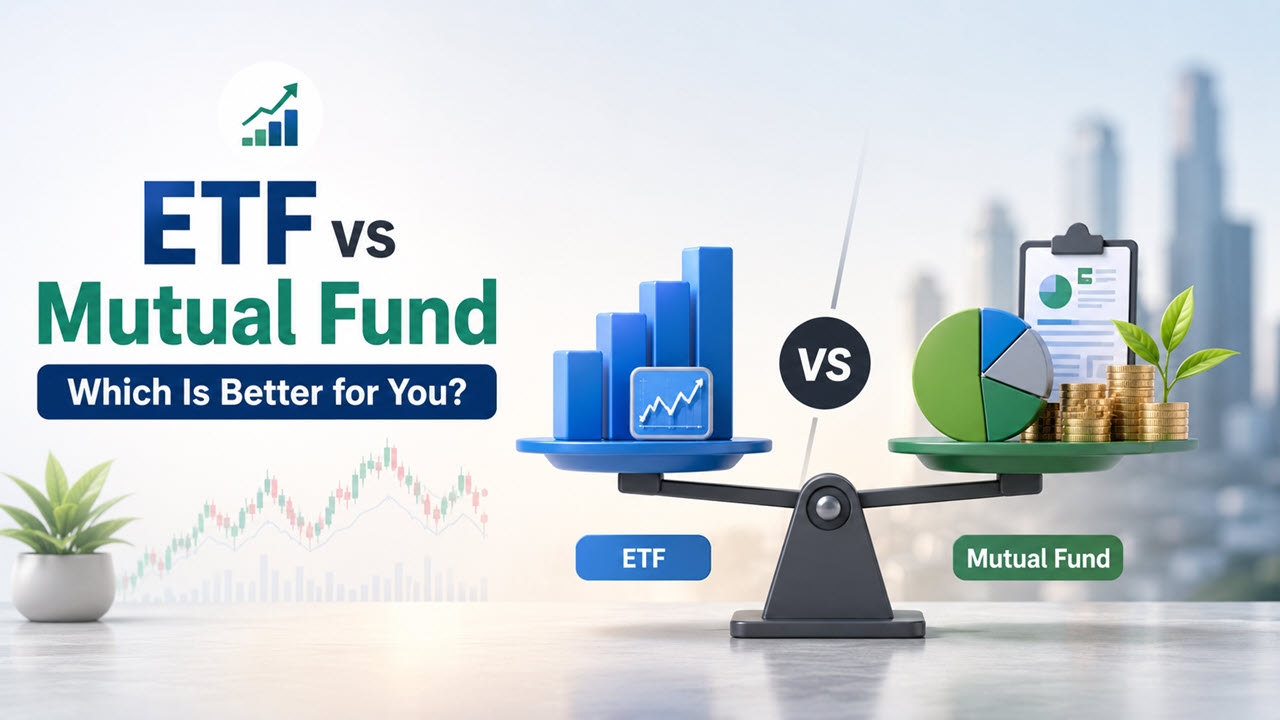 ETF vs
Mutual Fund
Which Is Better for You?

VS

ETF

Mutual Fund